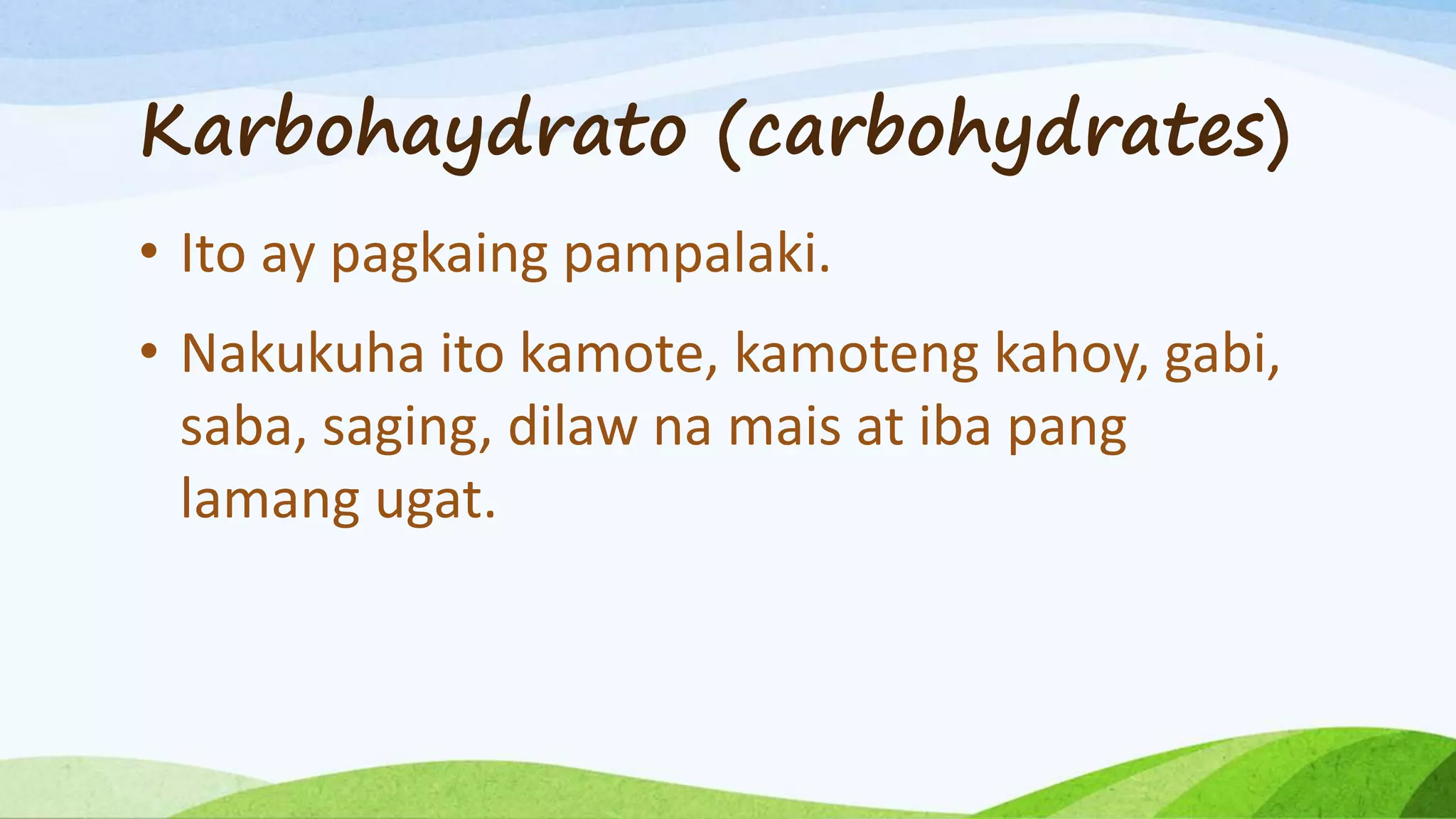 Karbohaydrato (carbohydrates)

• Ito ay pagkaing pampalaki.

• Nakukuha ito kamote, kamoteng kahoy, gabi, saba, saging, dilaw na mais at iba pang lamang ugat.